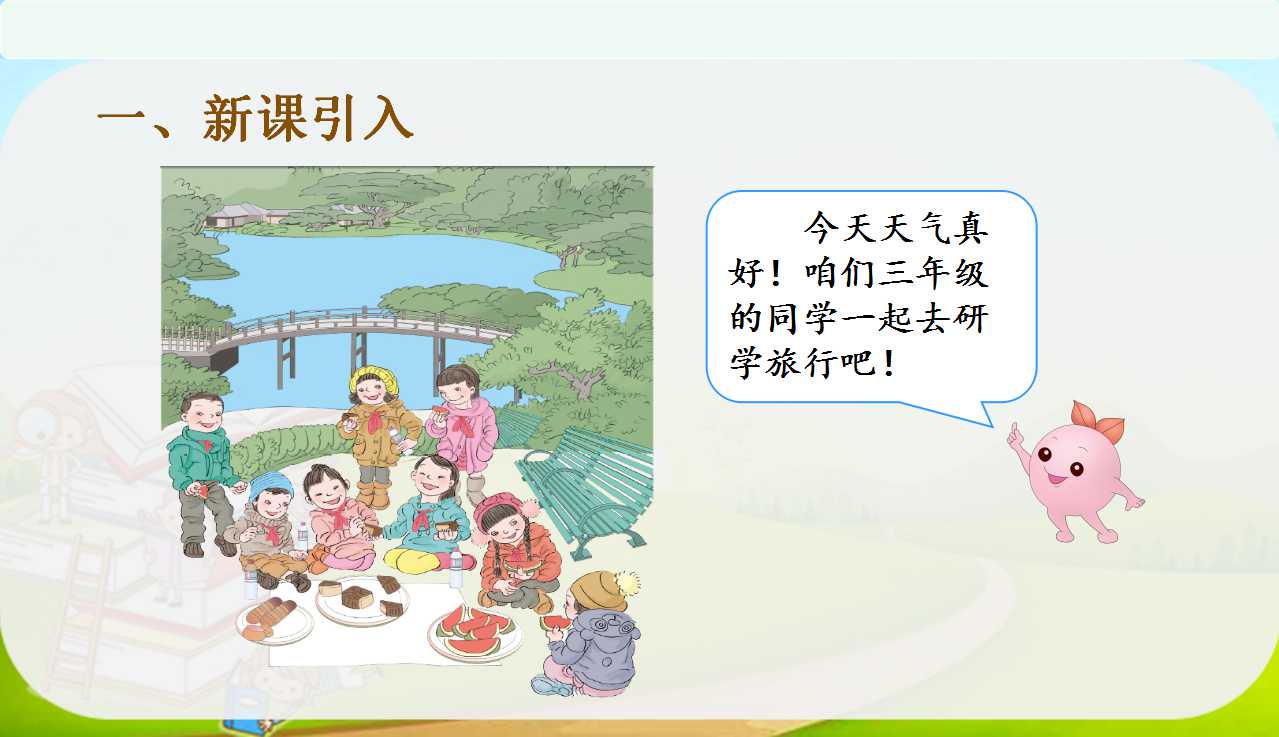 一、新课引入

今天天气真好！咱们三年级的同学一起去研学旅行吧！